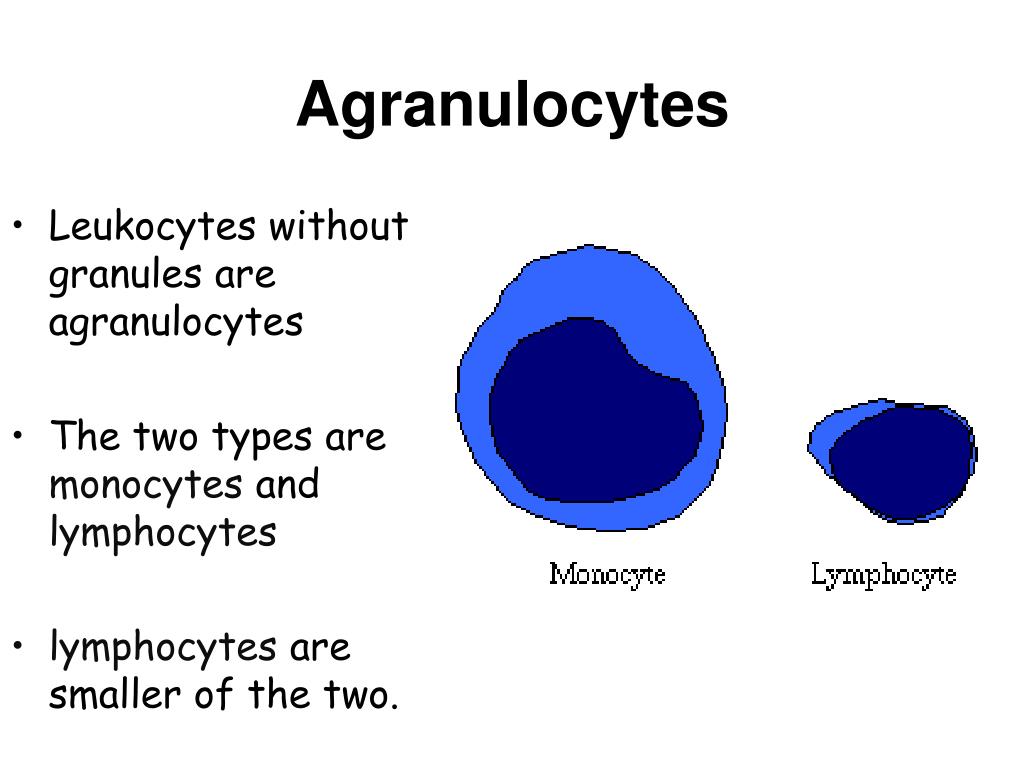 Agranulocytes

• Leukocytes without granules are agranulocytes

• The two types are monocytes and lymphocytes

• lymphocytes are smaller of the two.

Monocyte

Lymphocyte